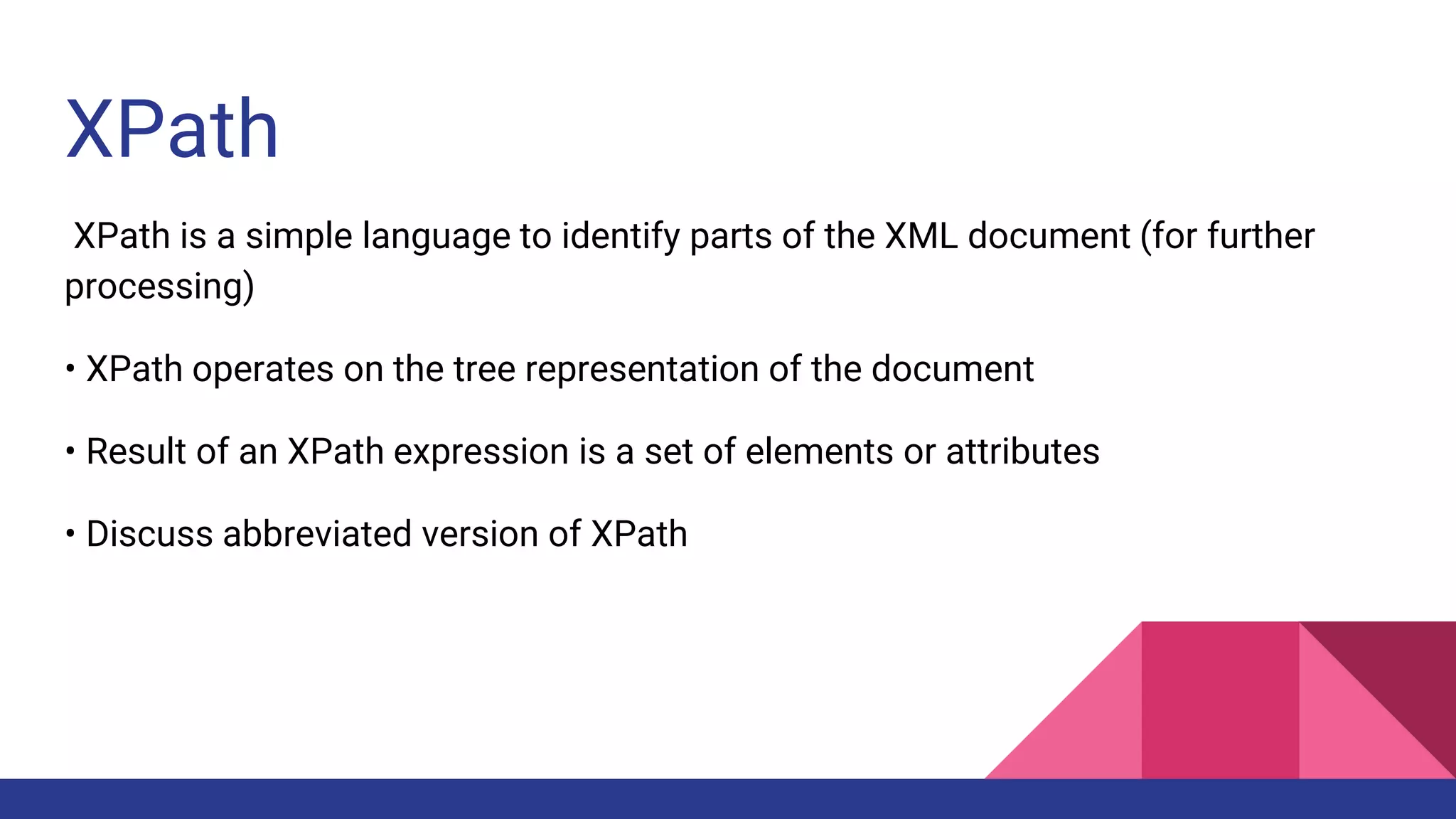 XPath

XPath is a simple language to identify parts of the XML document (for further processing)

• XPath operates on the tree representation of the document

• Result of an XPath expression is a set of elements or attributes

• Discuss abbreviated version of XPath